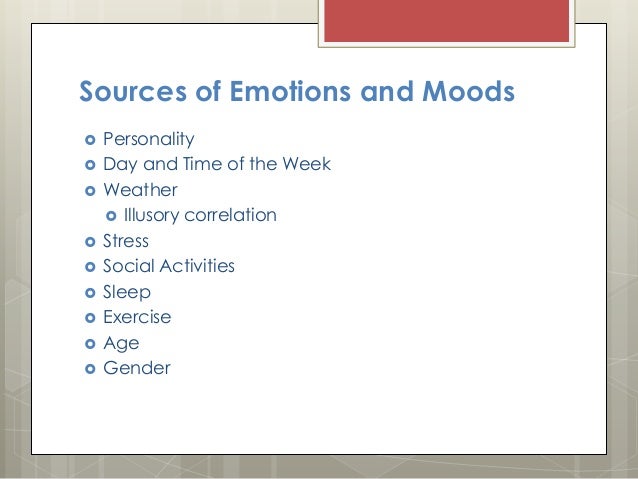 Sources of Emotions and Moods

- Personality
- Day and Time of the Week
- Weather
  - Illusory correlation
- Stress
- Social Activities
- Sleep
- Exercise
- Age
- Gender